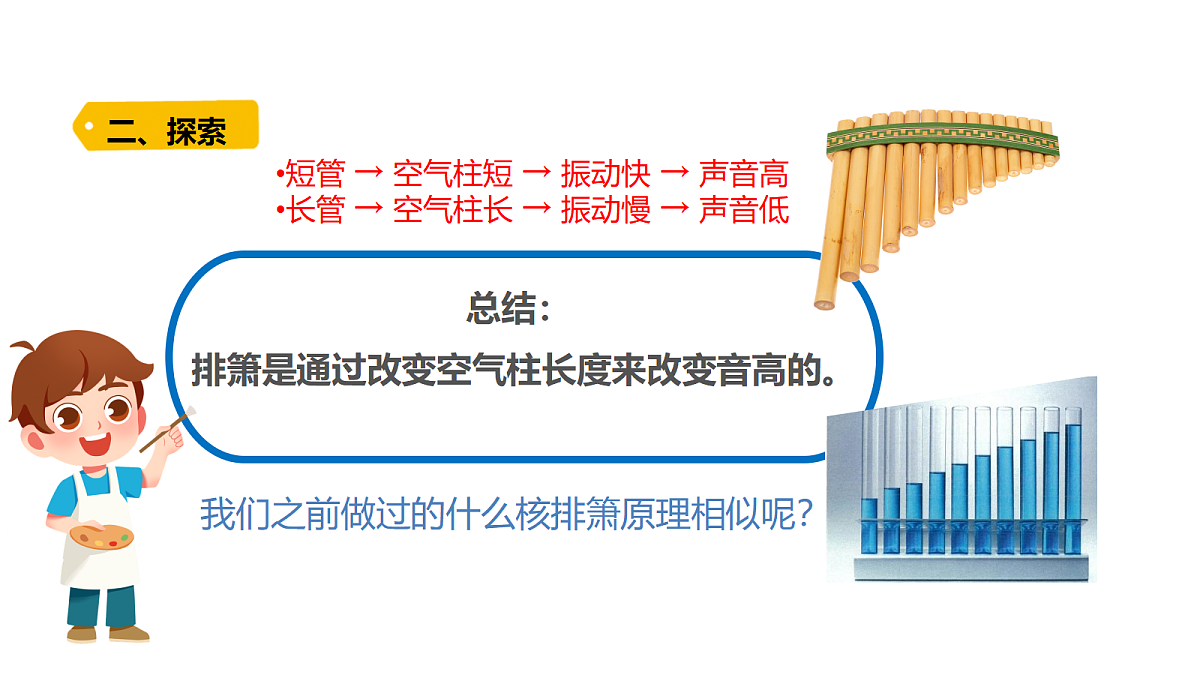 二、探索

•短管 → 空气柱短 → 振动快 → 声音高
•长管 → 空气柱长 → 振动慢 → 声音低

总结：
排箫是通过改变空气柱长度来改变音高的。

我们之前做过的什么核排箫原理相似呢？